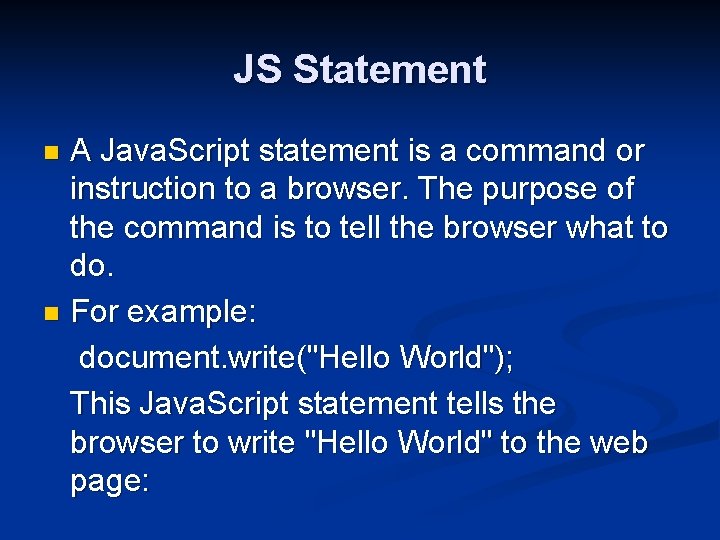 JS Statement

A JavaScript statement is a command or instruction to a browser. The purpose of the command is to tell the browser what to do.

For example:

document.write("Hello World");

This JavaScript statement tells the browser to write "Hello World" to the web page: